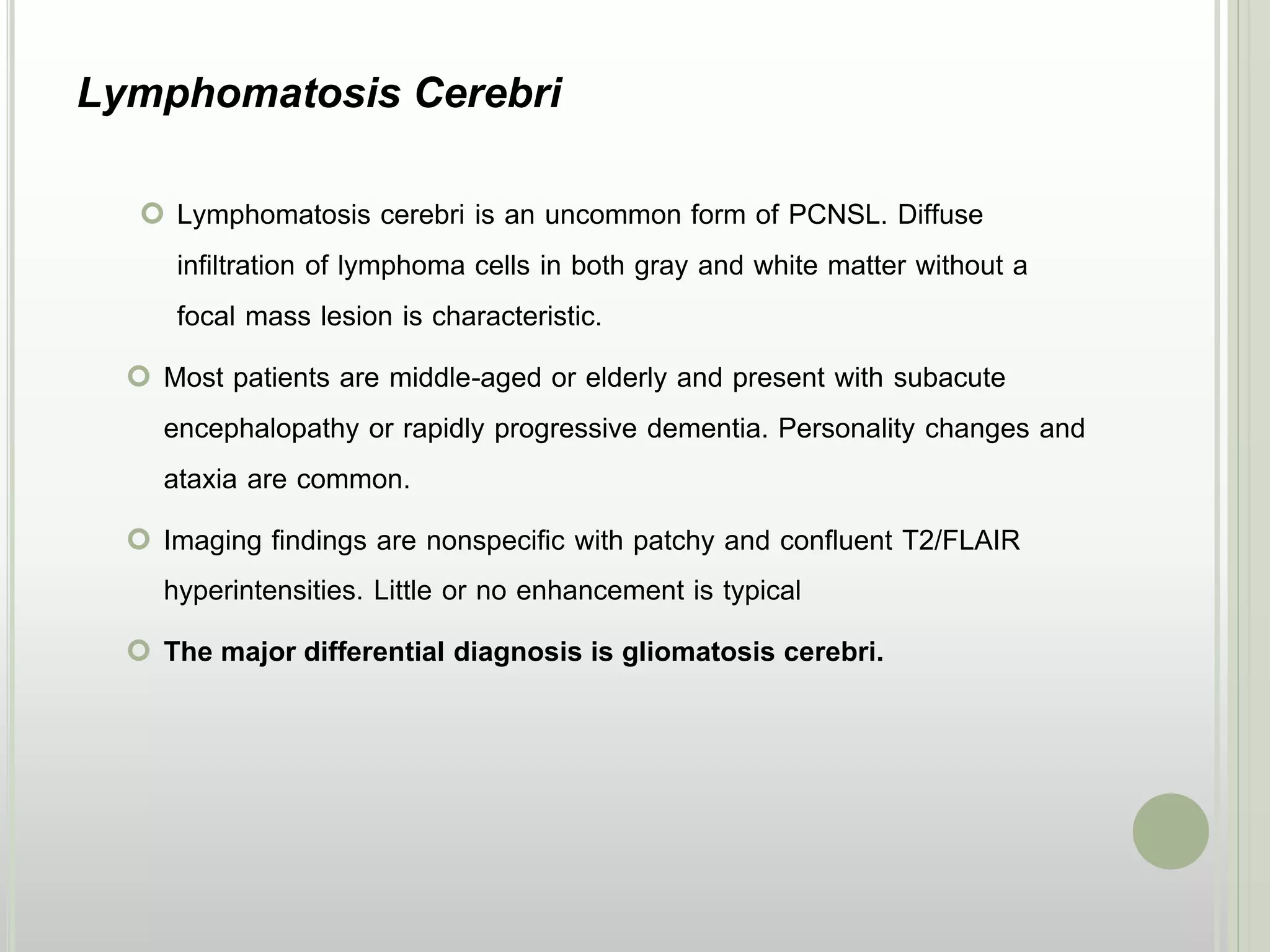 Lymphomatosis Cerebri

Lymphomatosis cerebri is an uncommon form of PCNSL. Diffuse infiltration of lymphoma cells in both gray and white matter without a focal mass lesion is characteristic.

Most patients are middle-aged or elderly and present with subacute encephalopathy or rapidly progressive dementia. Personality changes and ataxia are common.

Imaging findings are nonspecific with patchy and confluent T2/FLAIR hyperintensities. Little or no enhancement is typical

The major differential diagnosis is gliomatosis cerebri.